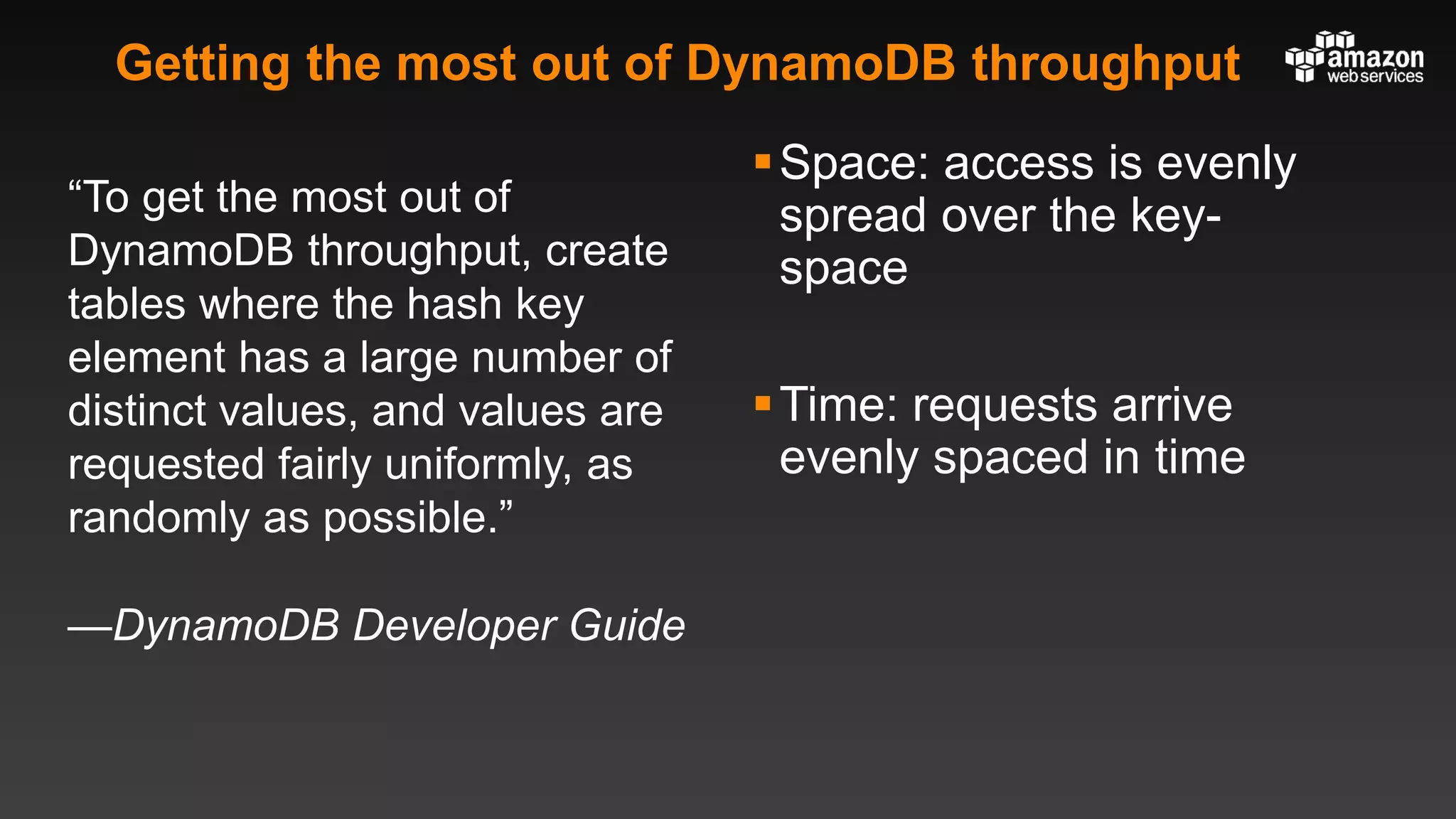 Getting the most out of DynamoDB throughput

amazon web services

“To get the most out of DynamoDB throughput, create tables where the hash key element has a large number of distinct values, and values are requested fairly uniformly, as randomly as possible.”

—DynamoDB Developer Guide

▪ Space: access is evenly spread over the key-space

▪ Time: requests arrive evenly spaced in time